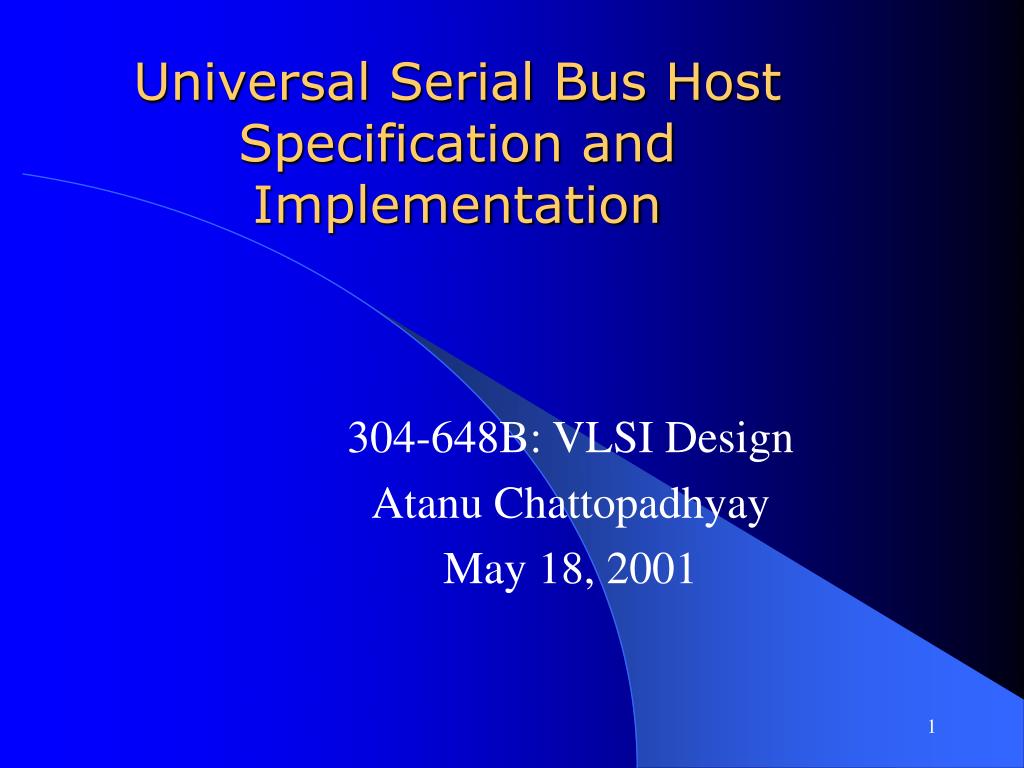 Universal Serial Bus Host Specification and Implementation

304-648B: VLSI Design
Atanu Chattopadhyay
May 18, 2001

1